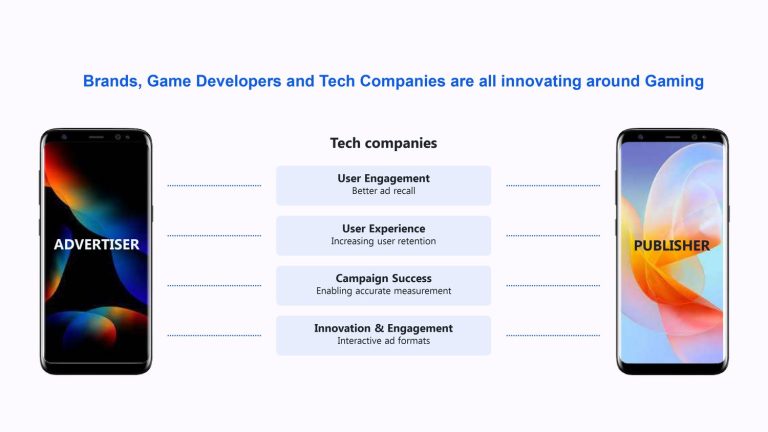 Brands, Game Developers and Tech Companies are all innovating around Gaming

ADVERTISER

Tech companies

User Engagement
Better ad recall

User Experience
Increasing user retention

Campaign Success
Enabling accurate measurement

Innovation & Engagement
Interactive ad formats

PUBLISHER